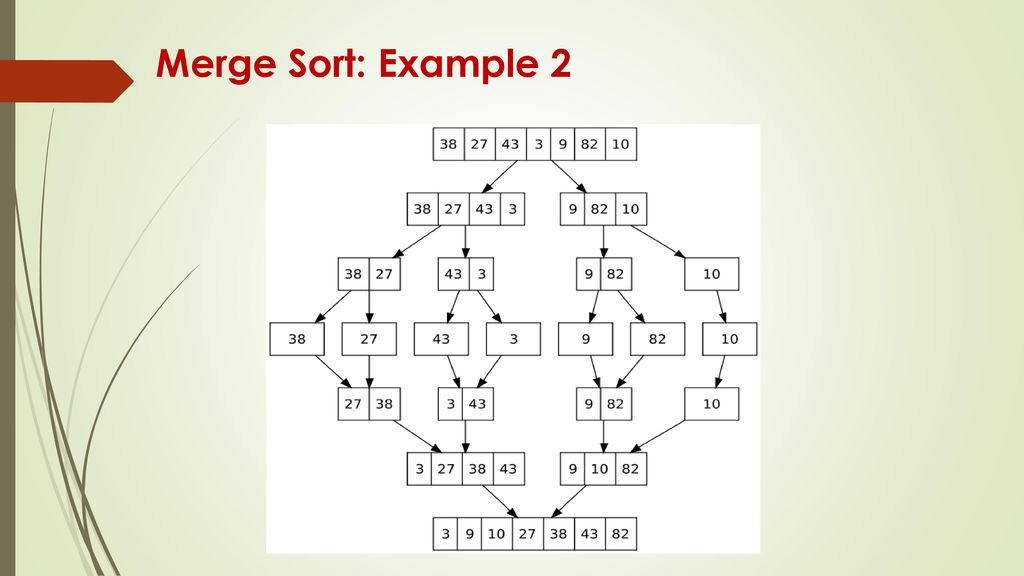 Merge Sort: Example 2

38 27 43 3 9 82 10

38 27 43 3

9 82 10

38 27

43 3

9 82

10

38

27

43

3

9

82

10

27 38

3 43

9 82

10

3 27 38 43

9 10 82

3 9 10 27 38 43 82